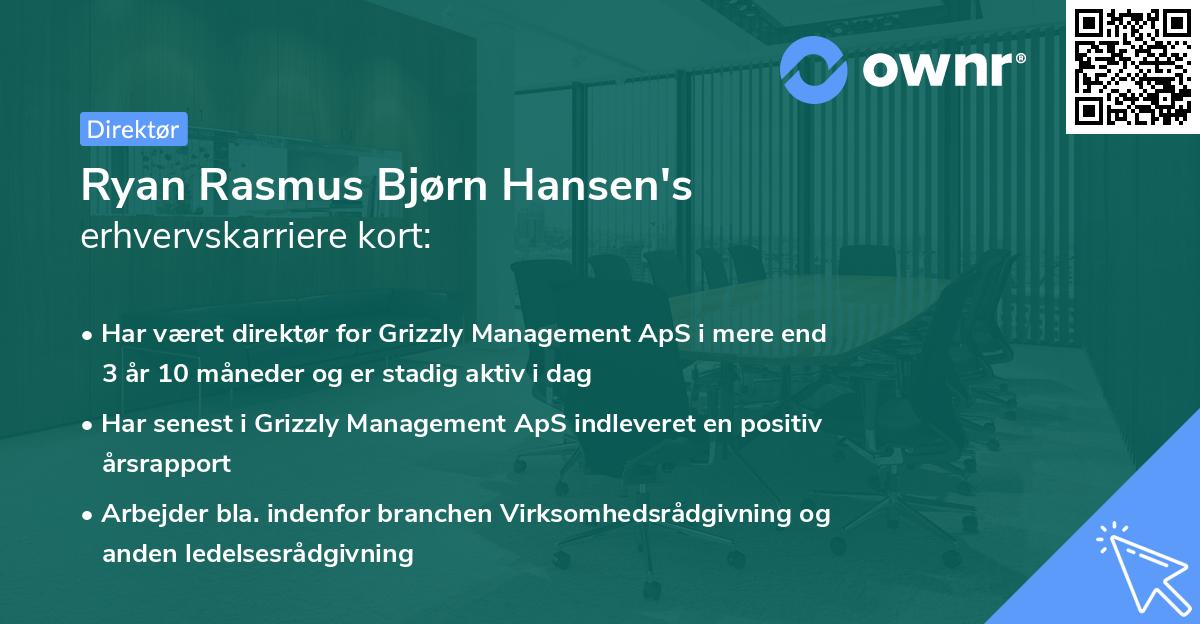 ownr®

Direktør

Ryan Rasmus Bjørn Hansen's erhvervskarriere kort:

• Har været direktør for Grizzly Management ApS i mere end 3 år 10 måneder og er stadig aktiv i dag

• Har senest i Grizzly Management ApS indleveret en positiv årsrapport

• Arbejder bla. indenfor branchen Virksomhedsrådgivning og anden ledelsesrådgivning